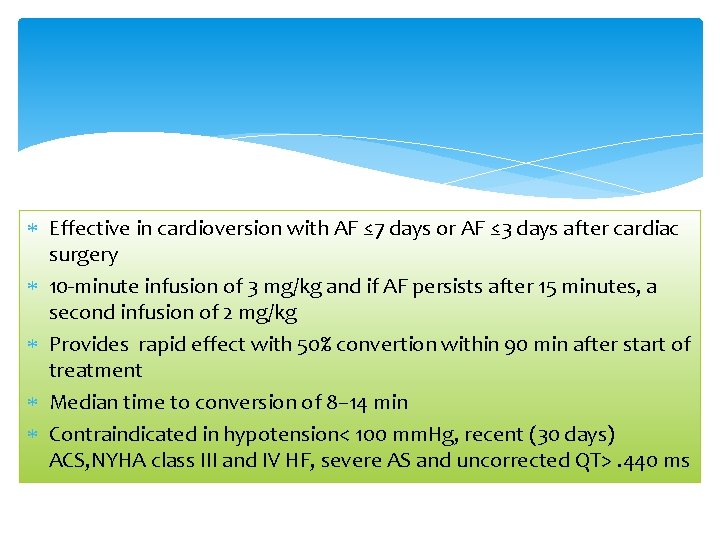 * Effective in cardioversion with AF ≤7 days or AF ≤3 days after cardiac surgery
* 10-minute infusion of 3 mg/kg and if AF persists after 15 minutes, a second infusion of 2 mg/kg
* Provides  rapid effect with 50% convertion within 90 min after start of treatment
* Median time to conversion of 8–14 min
* Contraindicated in hypotension< 100 mmHg, recent (30 days) ACS,NYHA class III and IV HF, severe AS and uncorrected QT> .440 ms